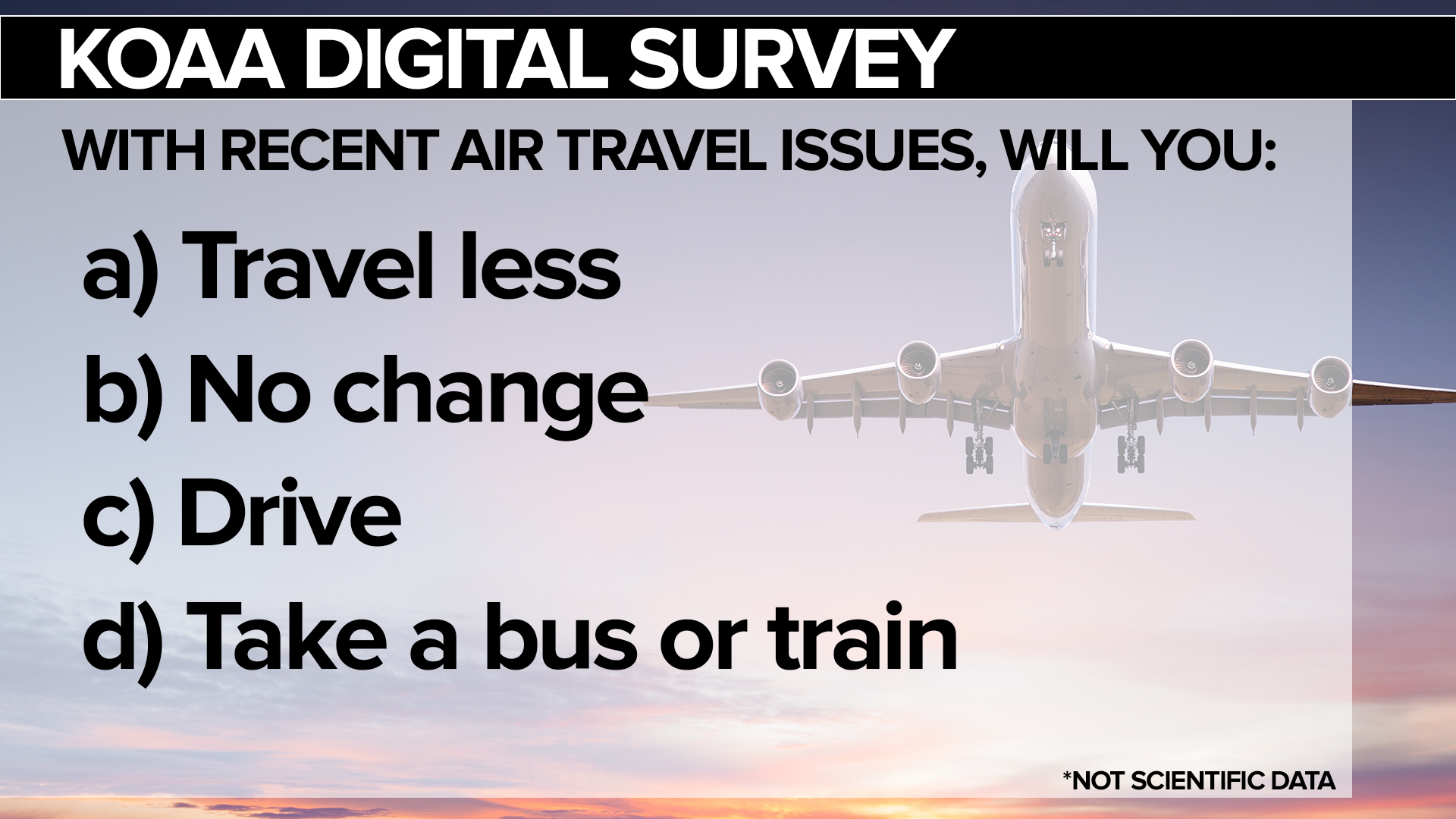 KOAA DIGITAL SURVEY

WITH RECENT AIR TRAVEL ISSUES, WILL YOU:

a) Travel less

b) No change

c) Drive

d) Take a bus or train

*NOT SCIENTIFIC DATA